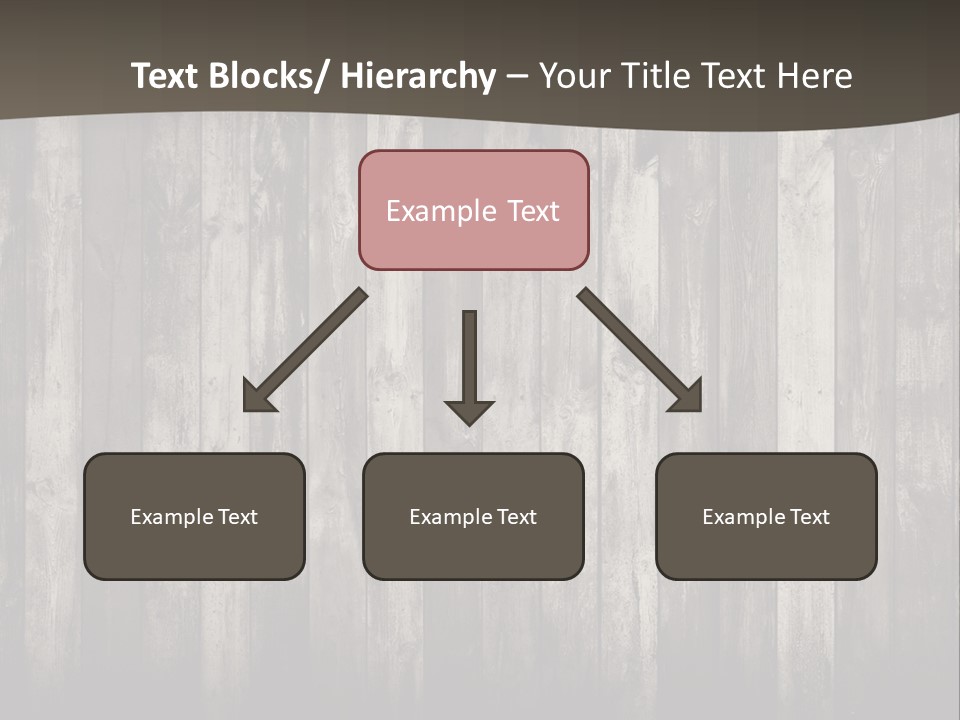 Text Blocks/ Hierarchy – Your Title Text Here

Example Text

Example Text

Example Text

Example Text